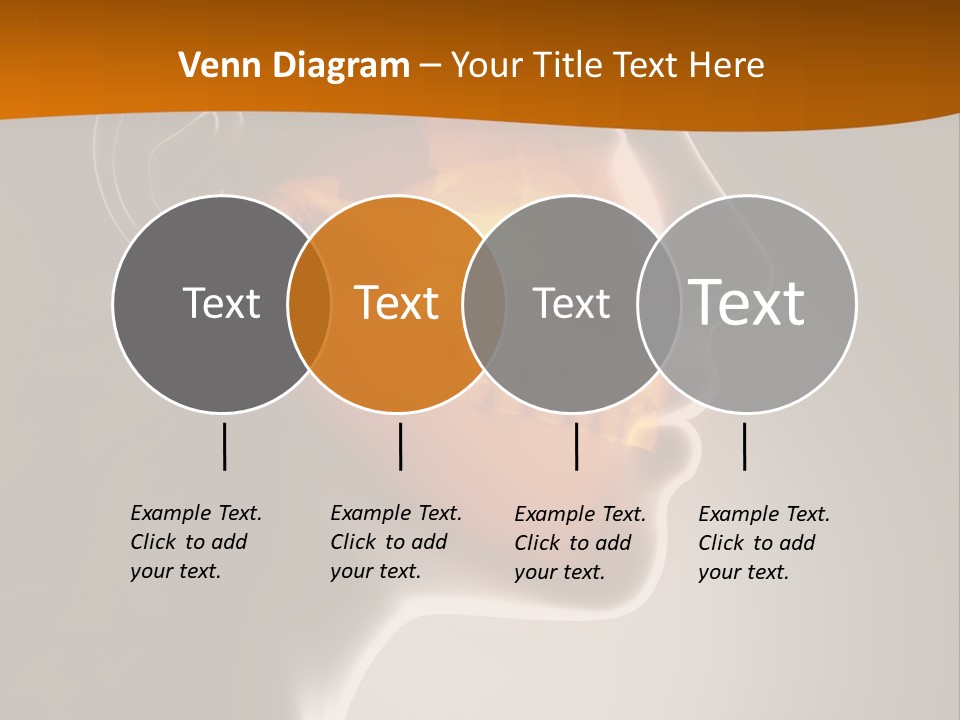 Venn Diagram – Your Title Text Here

Text

Text

Text

Text

Example Text. Click to add your text.

Example Text. Click to add your text.

Example Text. Click to add your text.

Example Text. Click to add your text.